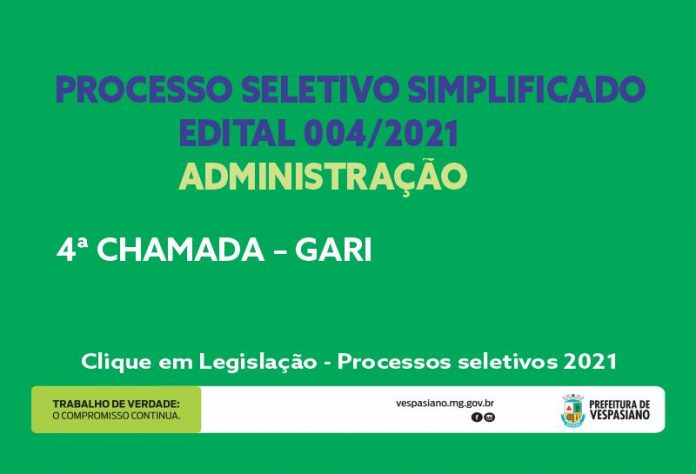 PROCESSO SELETIVO SIMPLIFICADO
EDITAL 004/2021
ADMINISTRAÇÃO

4ª CHAMADA – GARI

Clique em Legislação - Processos seletivos 2021

TRABALHO DE VERDADE:
O COMPROMISSO CONTINUA.

vespasiano.mg.gov.br

PREFEITURA DE
VESPASIANO